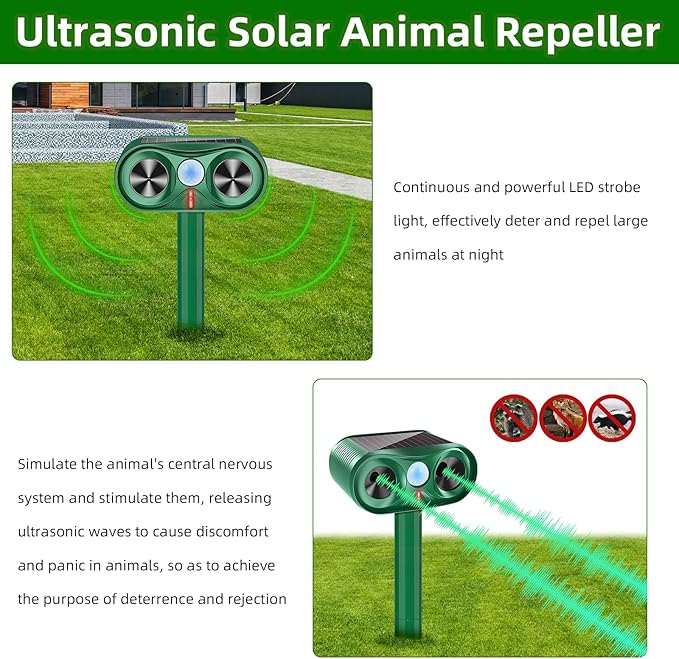 Ultrasonic Solar Animal Repeller

Continuous and powerful LED strobe light, effectively deter and repel large animals at night

Simulate the animal's central nervous system and stimulate them, releasing ultrasonic waves to cause discomfort and panic in animals, so as to achieve the purpose of deterrence and rejection